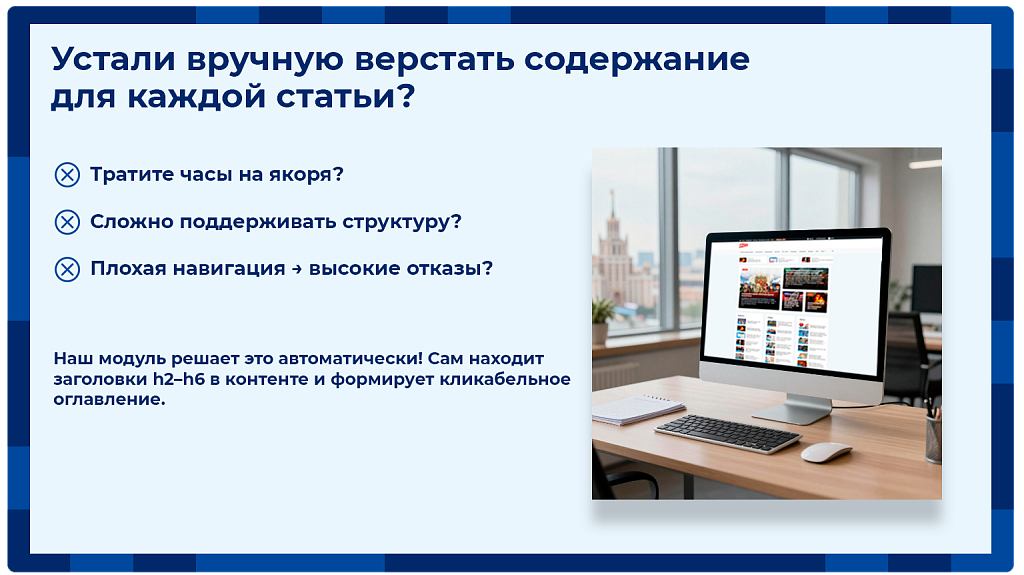 Устали вручную верстать содержание для каждой статьи?

Тратите часы на якоря?

Сложно поддерживать структуру?

Плохая навигация → высокие отказы?

Наш модуль решает это автоматически! Сам находит заголовки h2–h6 в контенте и формирует кликабельное оглавление.